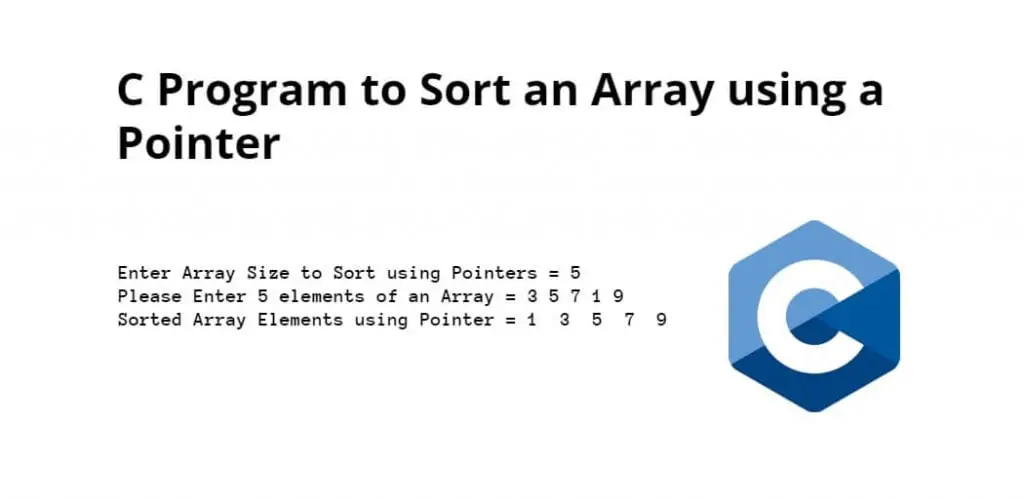 C Program to Sort an Array using a Pointer

Enter Array Size to Sort using Pointers = 5
Please Enter 5 elements of an Array = 3 5 7 1 9
Sorted Array Elements using Pointer = 1  3  5  7  9

C